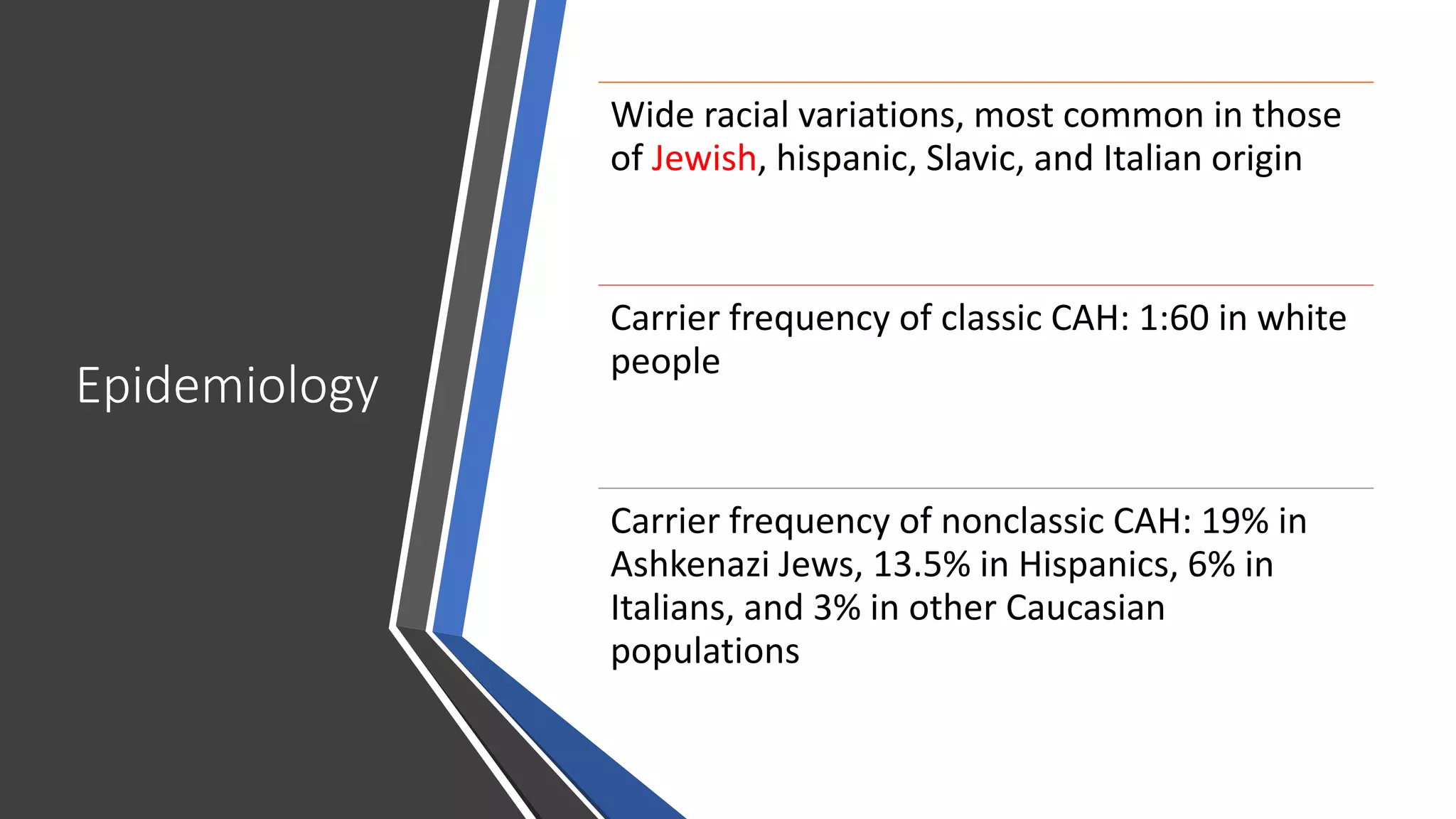 Epidemiology

Wide racial variations, most common in those of Jewish, hispanic, Slavic, and Italian origin

Carrier frequency of classic CAH: 1:60 in white people

Carrier frequency of nonclassic CAH: 19% in Ashkenazi Jews, 13.5% in Hispanics, 6% in Italians, and 3% in other Caucasian populations